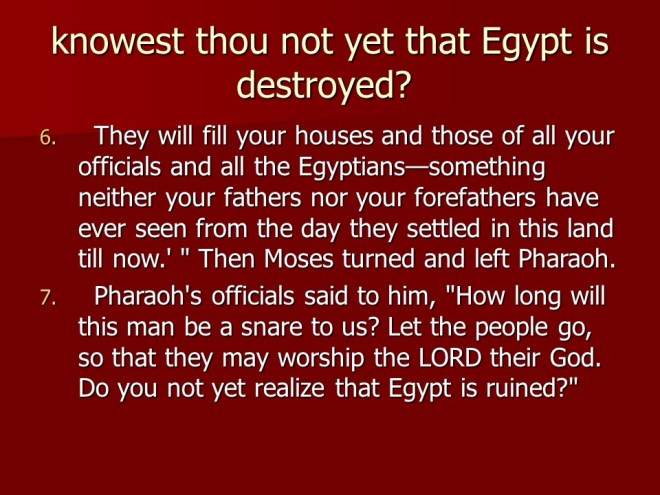 knowest thou not yet that Egypt is destroyed?

6. They will fill your houses and those of all your officials and all the Egyptians—something neither your fathers nor your forefathers have ever seen from the day they settled in this land till now.' " Then Moses turned and left Pharaoh.

7. Pharaoh's officials said to him, "How long will this man be a snare to us? Let the people go, so that they may worship the LORD their God. Do you not yet realize that Egypt is ruined?"